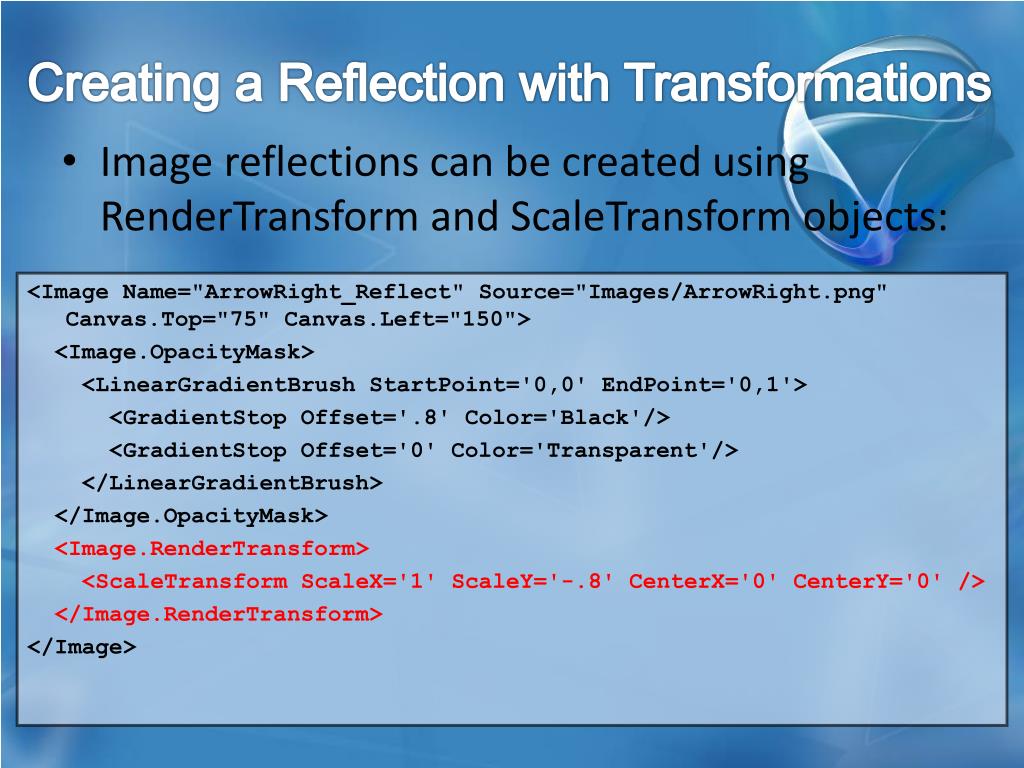 Creating a Reflection with Transformations

• Image reflections can be created using RenderTransform and ScaleTransform objects:

<Image Name="ArrowRight_Reflect" Source="Images/ArrowRight.png"
   Canvas.Top="75" Canvas.Left="150">
  <Image.OpacityMask>
    <LinearGradientBrush StartPoint='0,0' EndPoint='0,1'>
      <GradientStop Offset='.8' Color='Black'/>
      <GradientStop Offset='0' Color='Transparent'/>
    </LinearGradientBrush>
  </Image.OpacityMask>
  <Image.RenderTransform>
    <ScaleTransform ScaleX='1' ScaleY='-.8' CenterX='0' CenterY='0' />
  </Image.RenderTransform>
</Image>